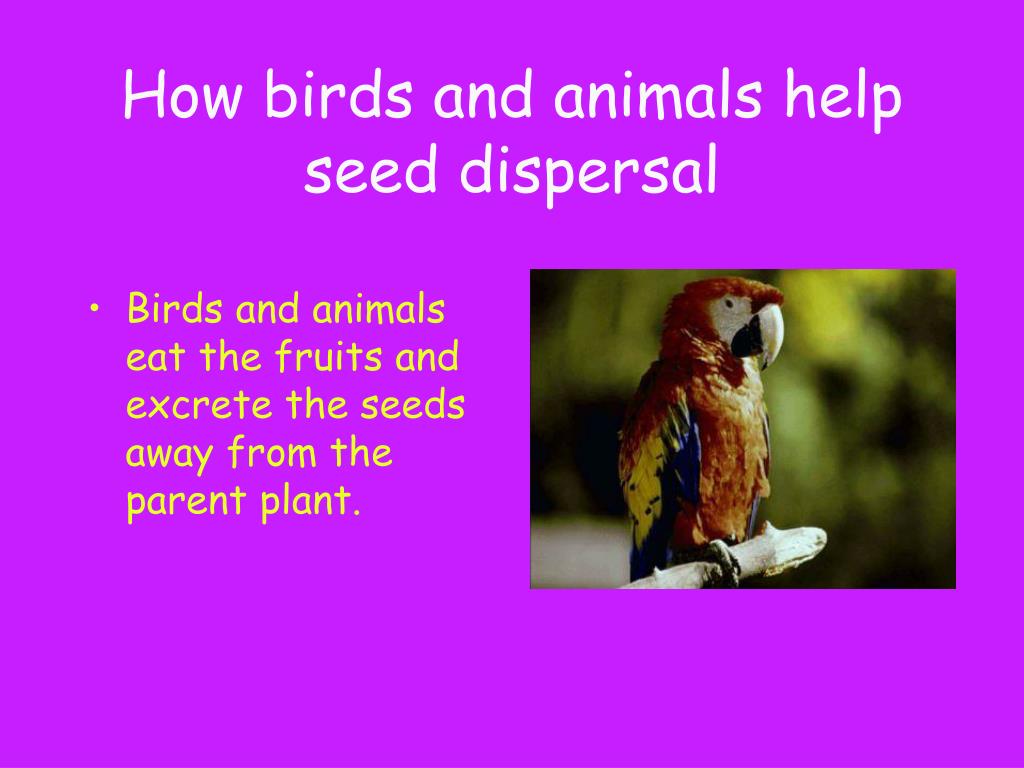 How birds and animals help seed dispersal

• Birds and animals eat the fruits and excrete the seeds away from the parent plant.